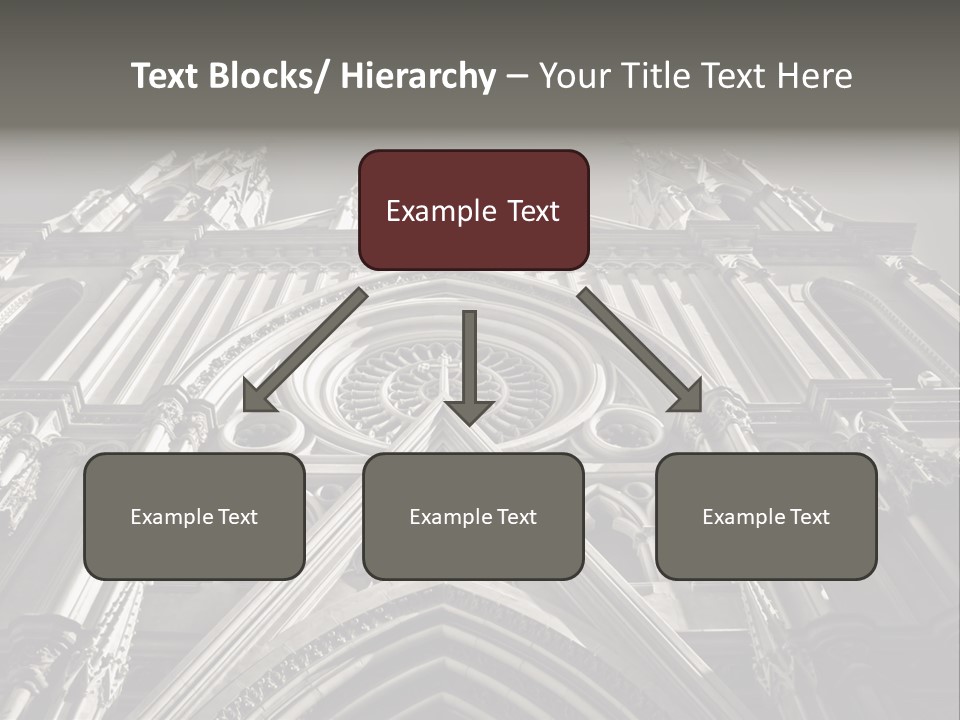 Text Blocks/ Hierarchy – Your Title Text Here

Example Text

Example Text

Example Text

Example Text